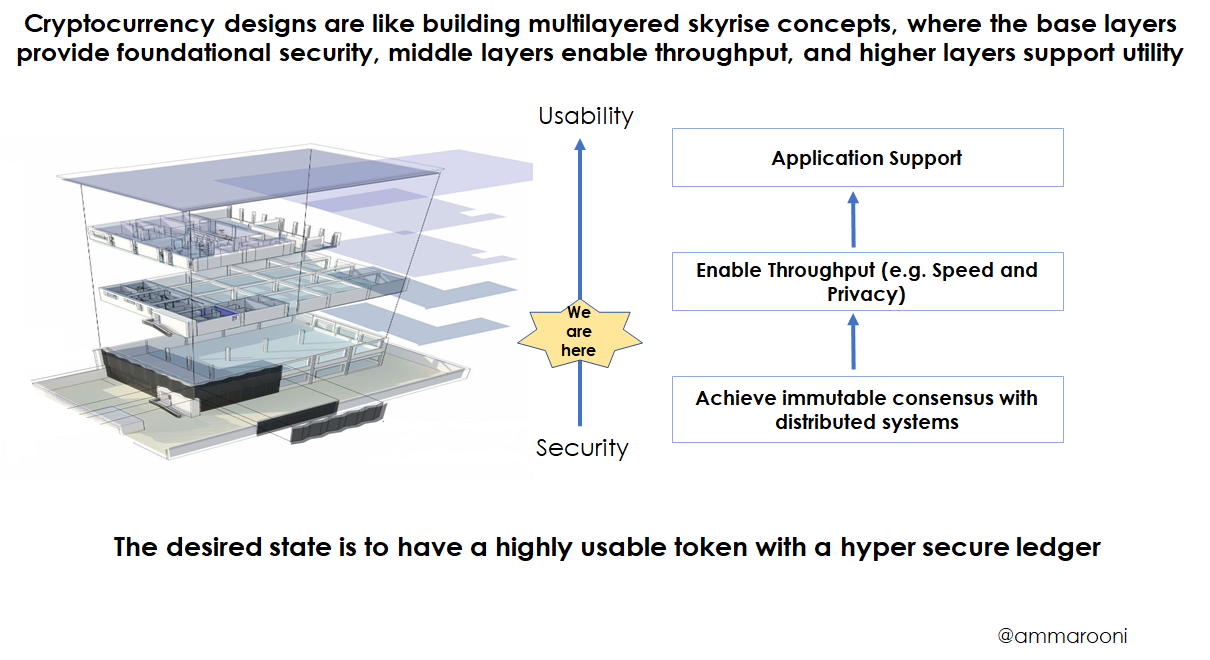 Cryptocurrency designs are like building multilayered skyrise concepts, where the base layers provide foundational security, middle layers enable throughput, and higher layers support utility

Usability

We are here

Security

Application Support

Enable Throughput (e.g. Speed and Privacy)

Achieve immutable consensus with distributed systems

The desired state is to have a highly usable token with a hyper secure ledger

@ammarooni